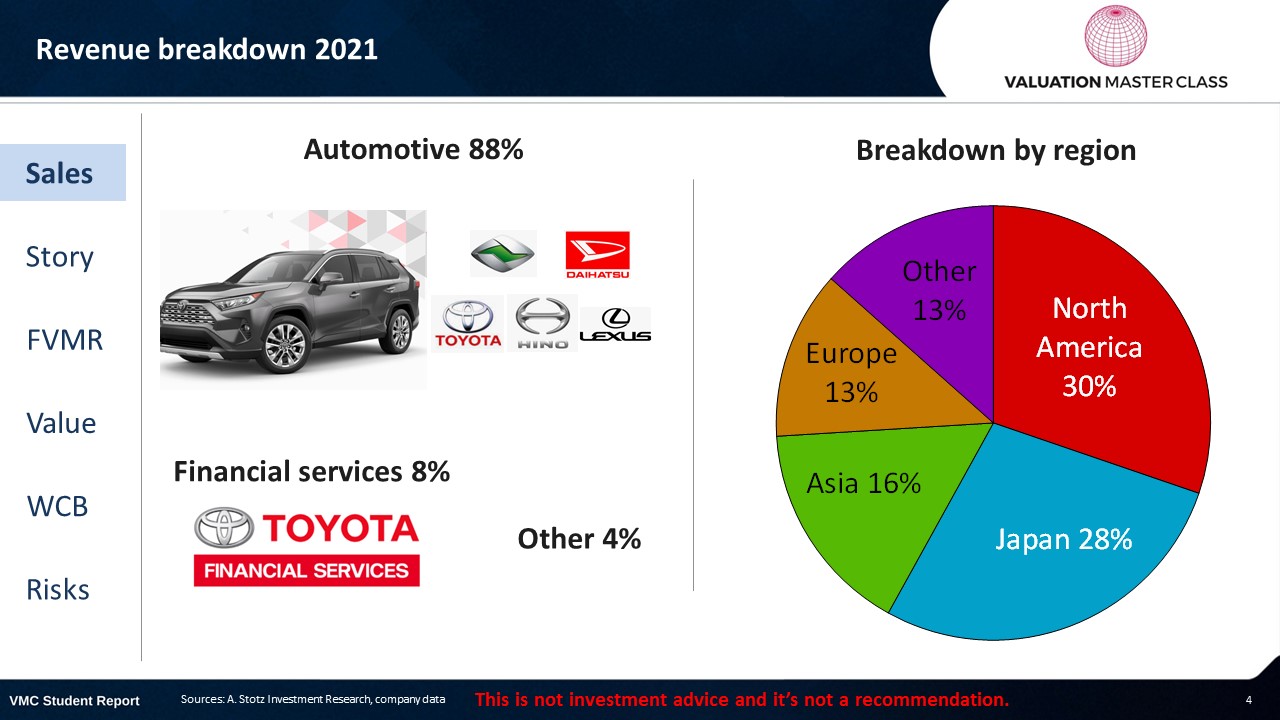 Revenue breakdown 2021

VALUATION MASTER CLASS

Sales

Story

FVMR

Value

WCB

Risks

Automotive 88%

DAIHATSU

TOYOTA

HINO

LEXUS

Financial services 8%

TOYOTA
FINANCIAL SERVICES

Other 4%

Breakdown by region

North America 30%

Japan 28%

Asia 16%

Europe 13%

Other 13%

VMC Student Report

Sources: A. Stotz Investment Research, company data

This is not investment advice and it's not a recommendation.

4